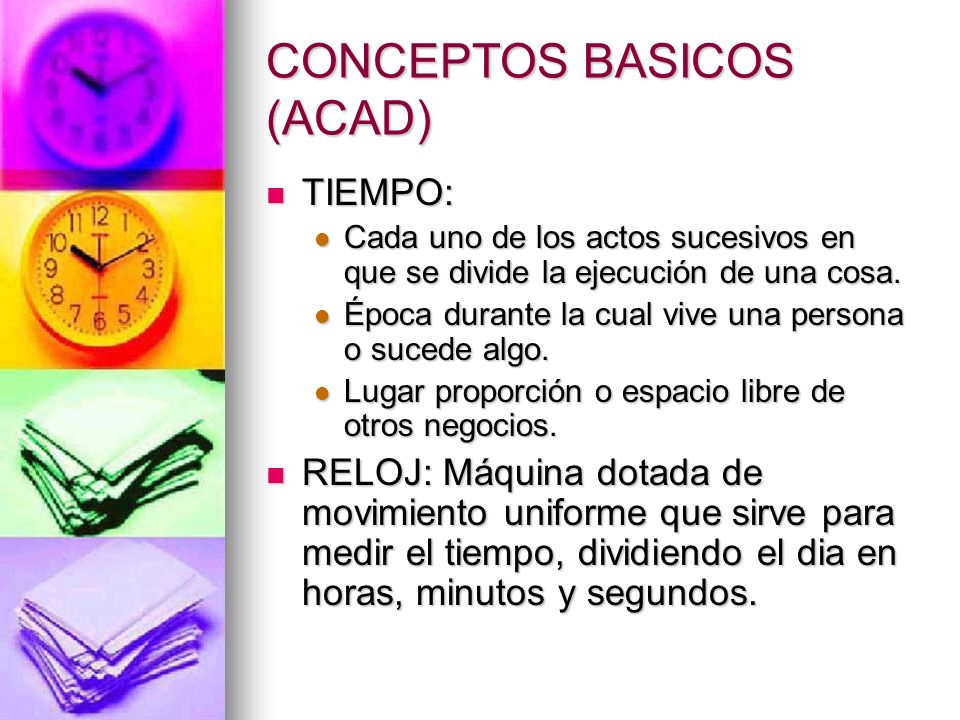 CONCEPTOS BASICOS (ACAD)

TIEMPO:

Cada uno de los actos sucesivos en que se divide la ejecución de una cosa.

Época durante la cual vive una persona o sucede algo.

Lugar proporción o espacio libre de otros negocios.

RELOJ: Máquina dotada de movimiento uniforme que sirve para medir el tiempo, dividiendo el dia en horas, minutos y segundos.